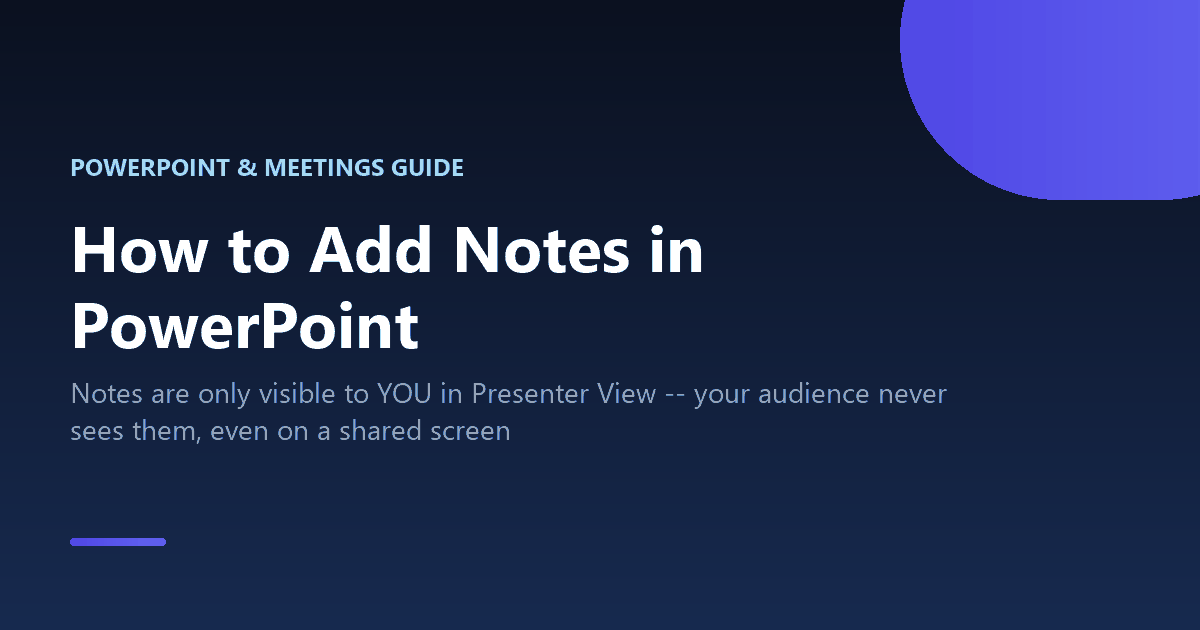 POWERPOINT & MEETINGS GUIDE

How to Add Notes in PowerPoint

Notes are only visible to YOU in Presenter View -- your audience never sees them, even on a shared screen